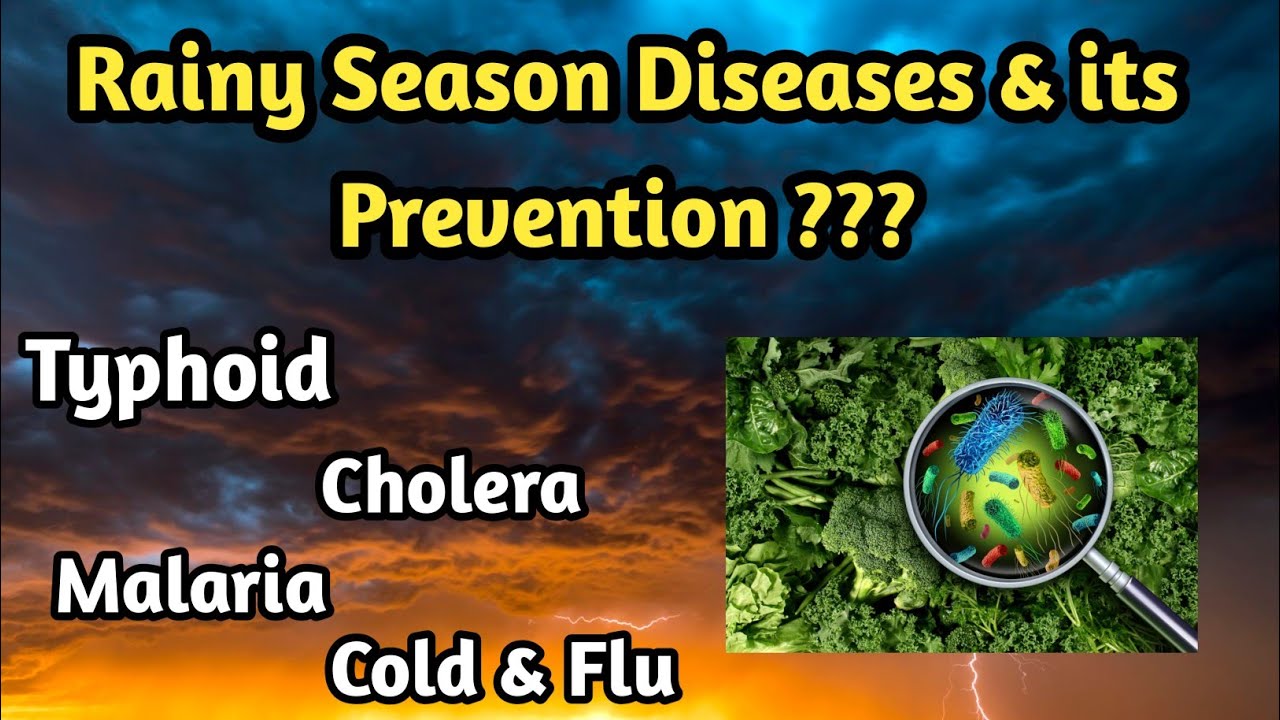 Rainy Season Diseases & its Prevention ???

Typhoid

Cholera

Malaria

Cold & Flu